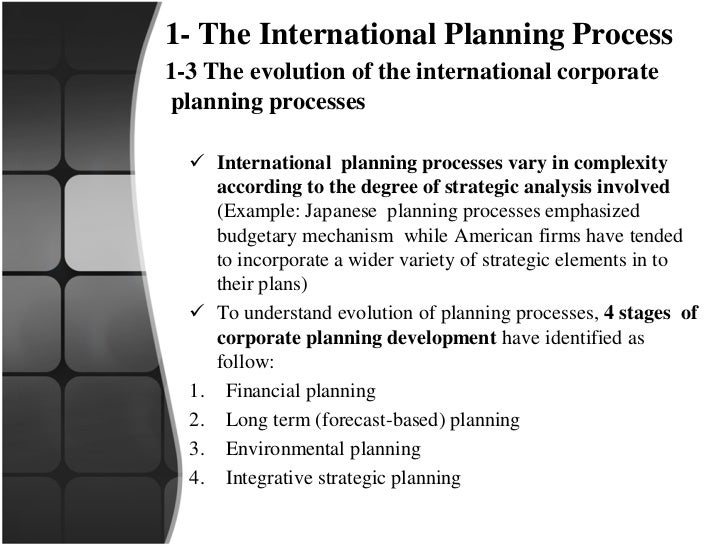 1- The International Planning Process

1-3 The evolution of the international corporate planning processes

✓ International planning processes vary in complexity according to the degree of strategic analysis involved (Example: Japanese planning processes emphasized budgetary mechanism while American firms have tended to incorporate a wider variety of strategic elements in to their plans)

✓ To understand evolution of planning processes, 4 stages of corporate planning development have identified as follow:

1. Financial planning
2. Long term (forecast-based) planning
3. Environmental planning
4. Integrative strategic planning